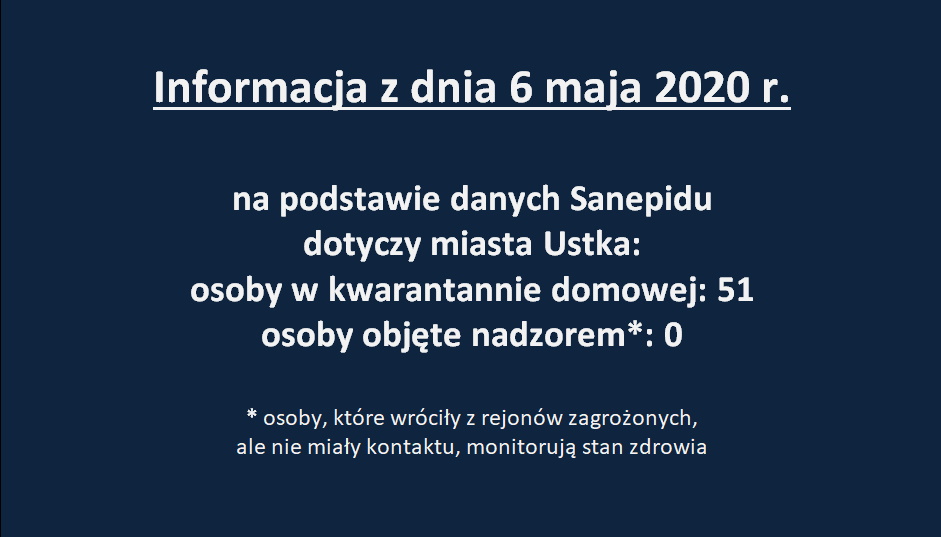 Informacja z dnia 6 maja 2020 r.

na podstawie danych Sanepidu
dotyczy miasta Ustka:
osoby w kwarantannie domowej: 51
osoby objęte nadzorem*: 0

* osoby, które wróciły z rejonów zagrożonych,
ale nie miały kontaktu, monitorują stan zdrowia